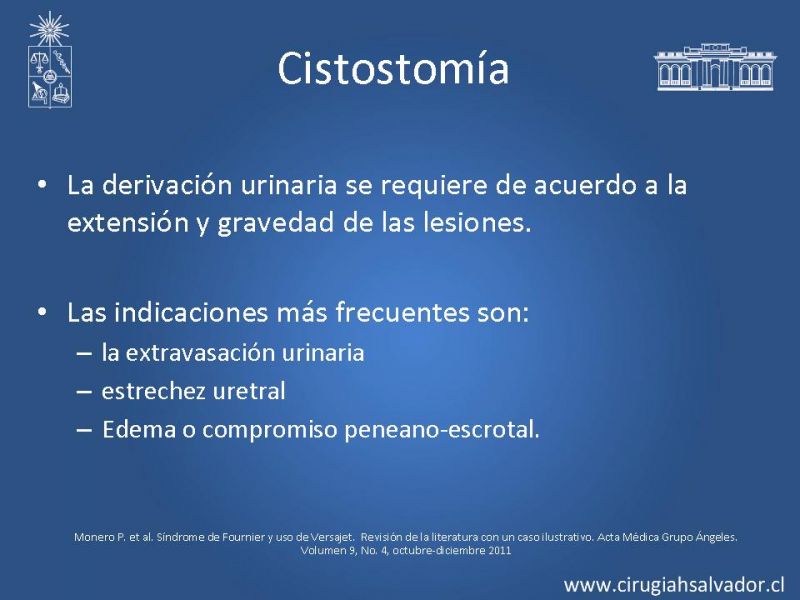 Cistostomía

• La derivación urinaria se requiere de acuerdo a la extensión y gravedad de las lesiones.

• Las indicaciones más frecuentes son:
– la extravasación urinaria
– estrechez uretral
– Edema o compromiso peneano-escrotal.

Monero P. et al. Síndrome de Fournier y uso de Versajet. Revisión de la literatura con un caso ilustrativo. Acta Médica Grupo Ángeles. Volumen 9, No. 4, octubre-diciembre 2011

www.cirugiahsalvador.cl